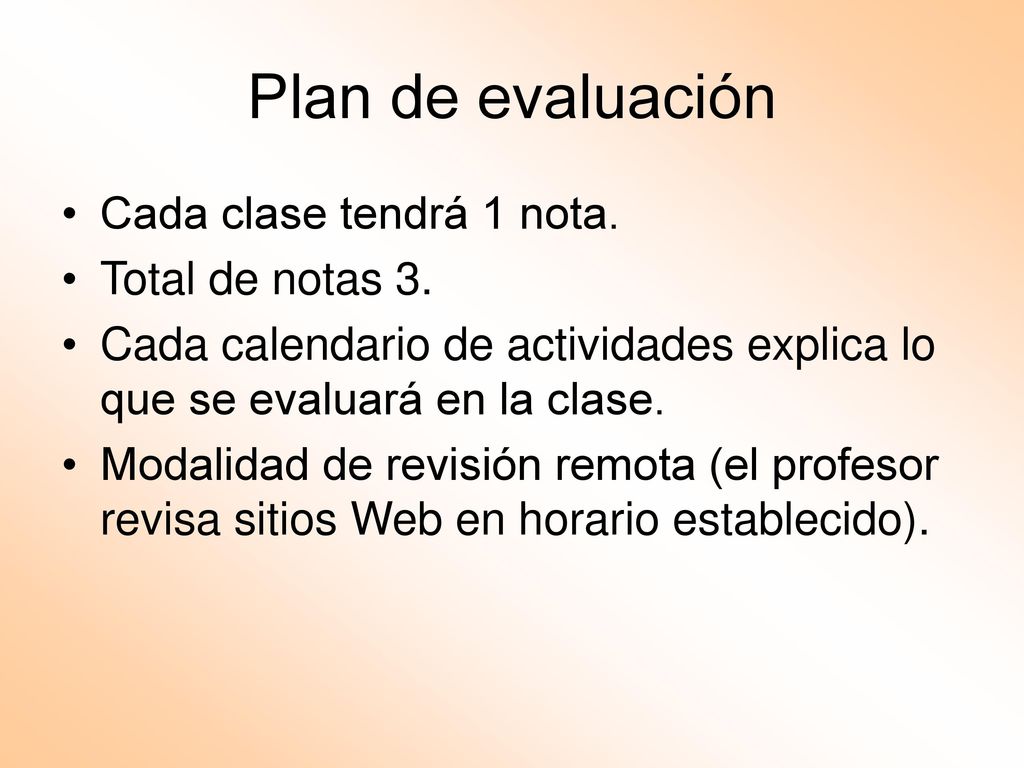 Plan de evaluación

• Cada clase tendrá 1 nota.
• Total de notas 3.
• Cada calendario de actividades explica lo que se evaluará en la clase.
• Modalidad de revisión remota (el profesor revisa sitios Web en horario establecido).